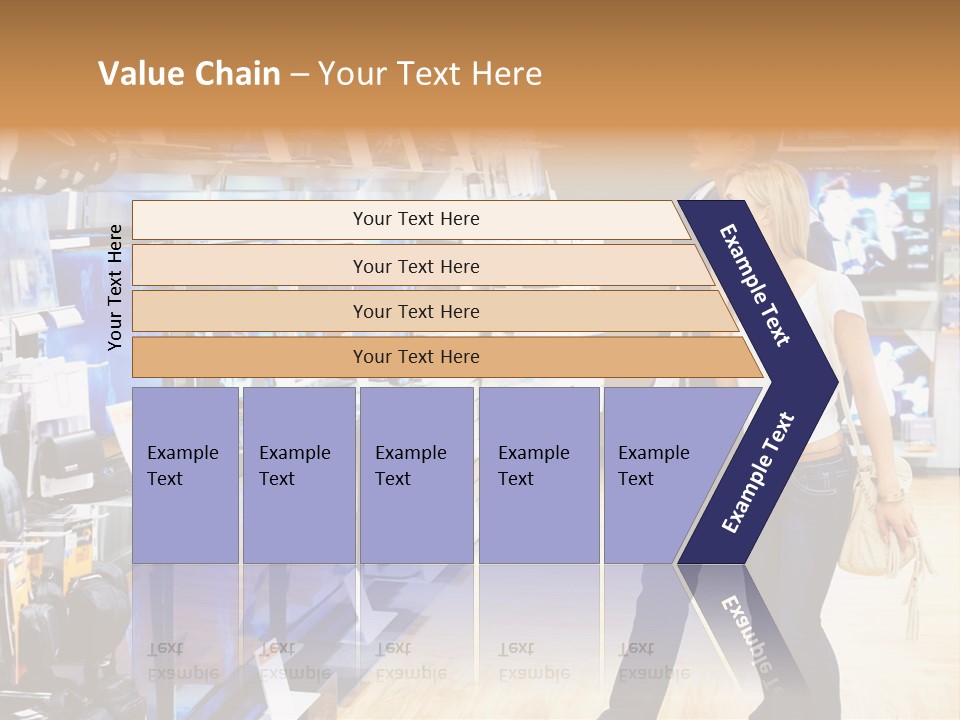 Value Chain – Your Text Here

Your Text Here

Your Text Here

Your Text Here

Your Text Here

Your Text Here

Example Text

Example Text

Example Text

Example Text

Example Text

Example Text

Example Text